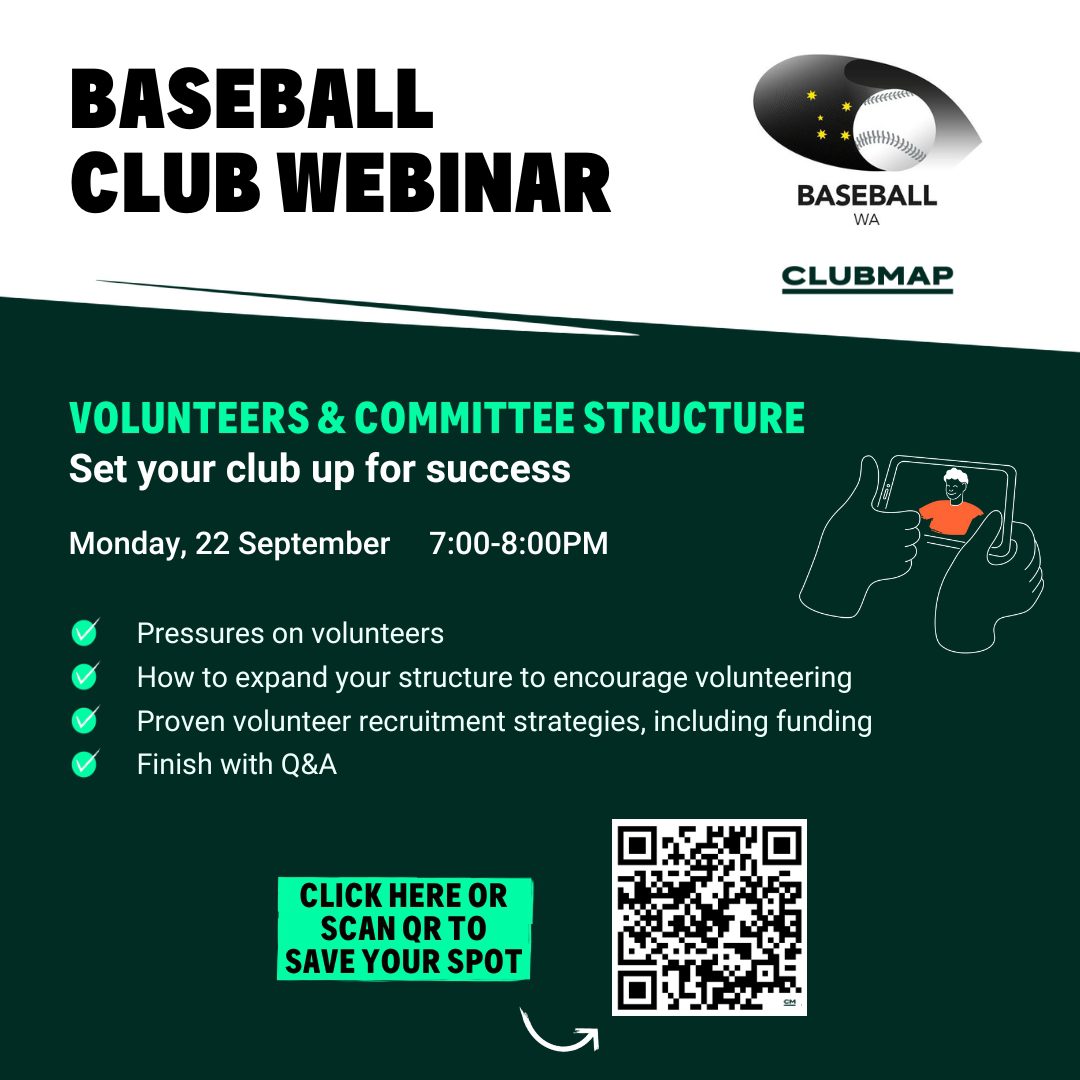 BASEBALL CLUB WEBINAR

BASEBALL
WA

CLUBMAP

VOLUNTEERS & COMMITTEE STRUCTURE
Set your club up for success

Monday, 22 September 7:00-8:00PM

Pressures on volunteers
How to expand your structure to encourage volunteering
Proven volunteer recruitment strategies, including funding
Finish with Q&A

CLICK HERE OR SCAN QR TO SAVE YOUR SPOT

CM